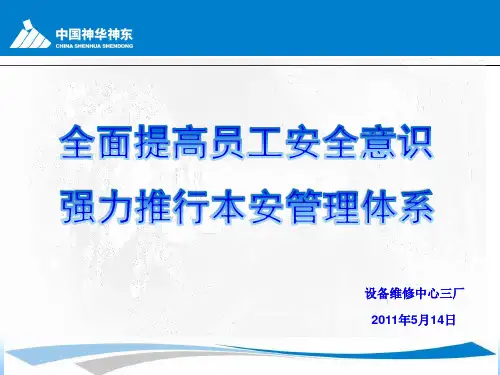 中国神华神东
CHINA SHENHUA SHENDONG

全面提高员工安全意识
强力推行本安管理体系

设备维修中心三厂

2011年5月14日